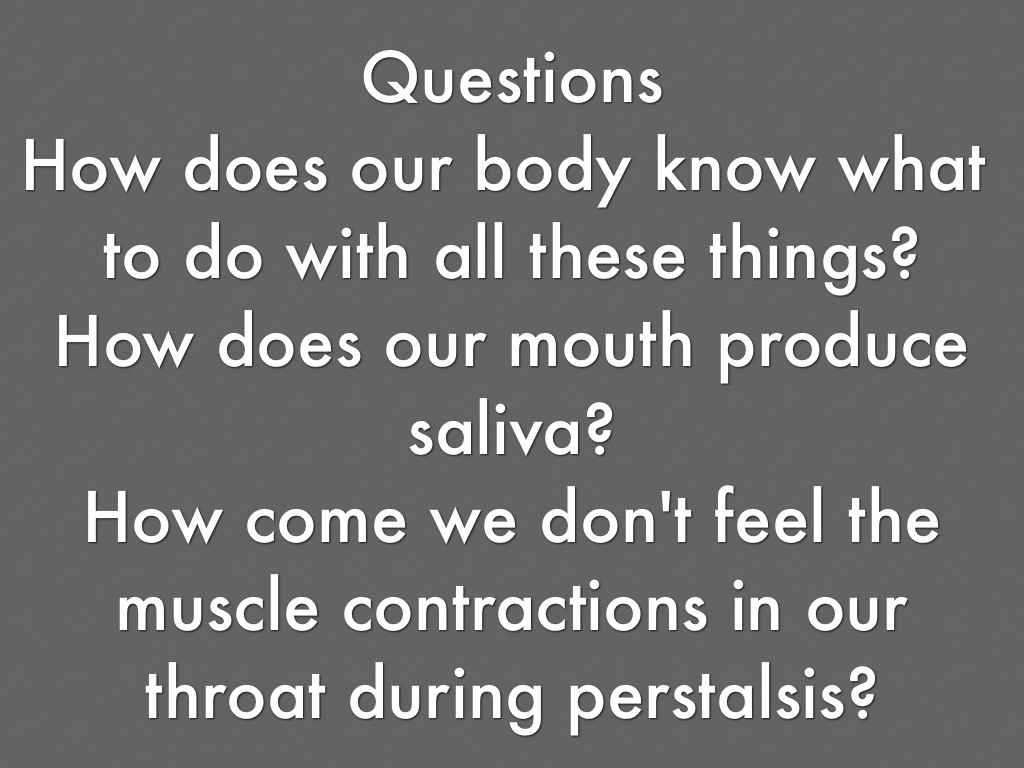 Questions
How does our body know what to do with all these things?
How does our mouth produce saliva?
How come we don't feel the muscle contractions in our throat during perstalsis?